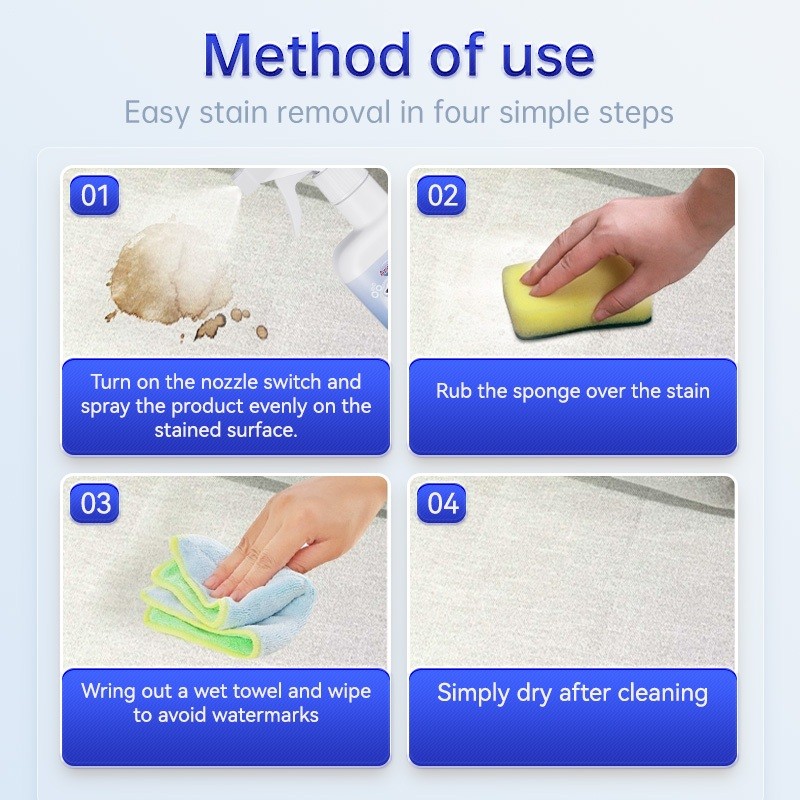 Method of use

Easy stain removal in four simple steps

01

Turn on the nozzle switch and spray the product evenly on the stained surface.

02

Rub the sponge over the stain

03

Wring out a wet towel and wipe to avoid watermarks

04

Simply dry after cleaning